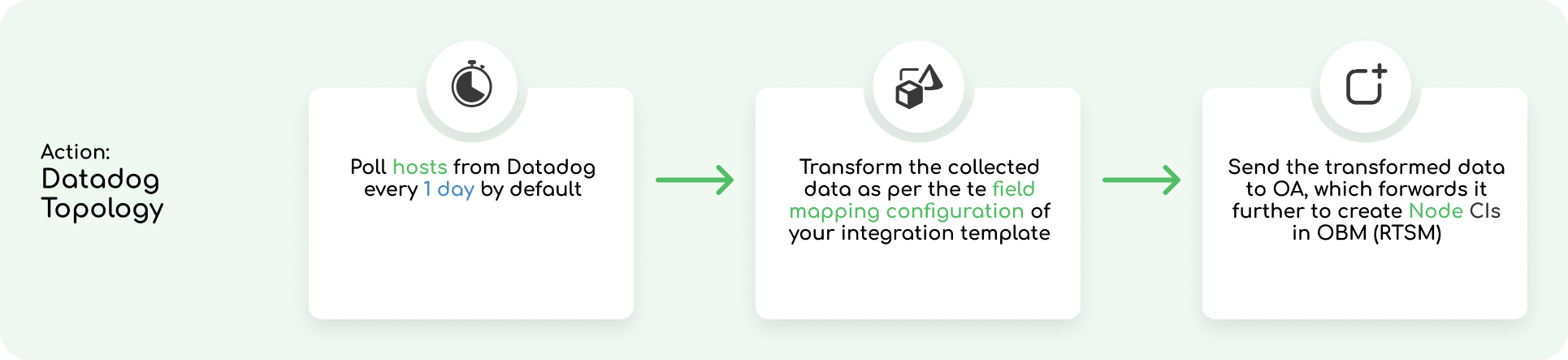 Action:
Datadog Topology

Poll hosts from Datadog every 1 day by default

Transform the collected data as per the te field mapping configuration of your integration template

Send the transformed data to OA, which forwards it further to create Node CIs in OBM (RTSM)